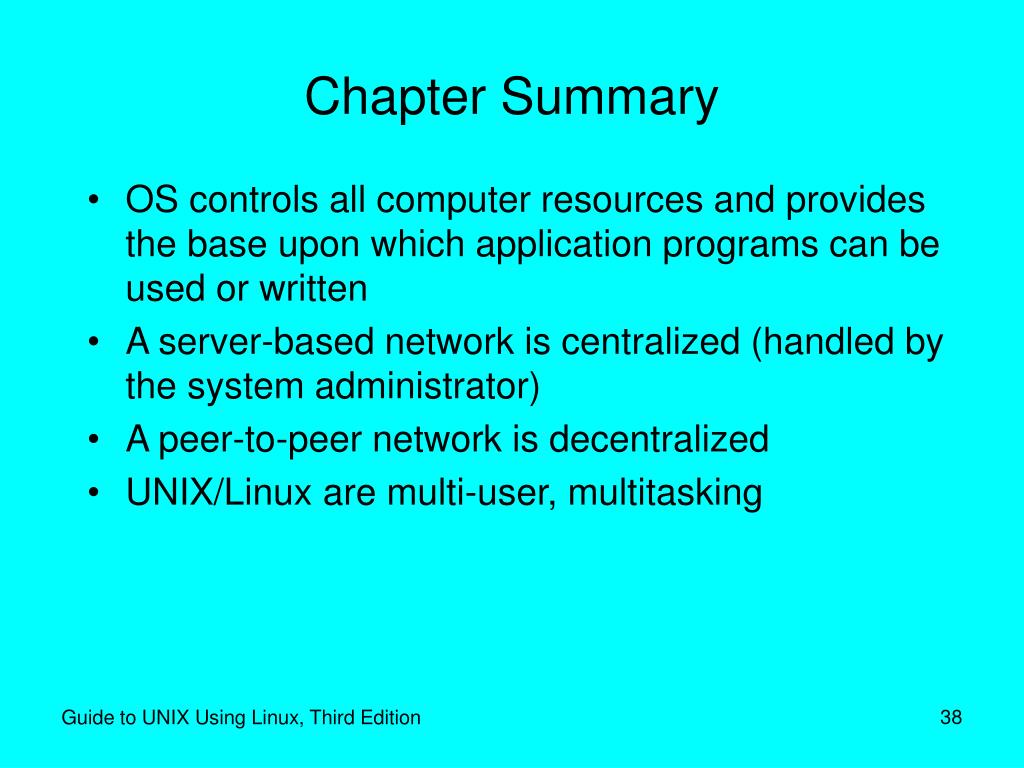 Chapter Summary

• OS controls all computer resources and provides the base upon which application programs can be used or written
• A server-based network is centralized (handled by the system administrator)
• A peer-to-peer network is decentralized
• UNIX/Linux are multi-user, multitasking

Guide to UNIX Using Linux, Third Edition

38